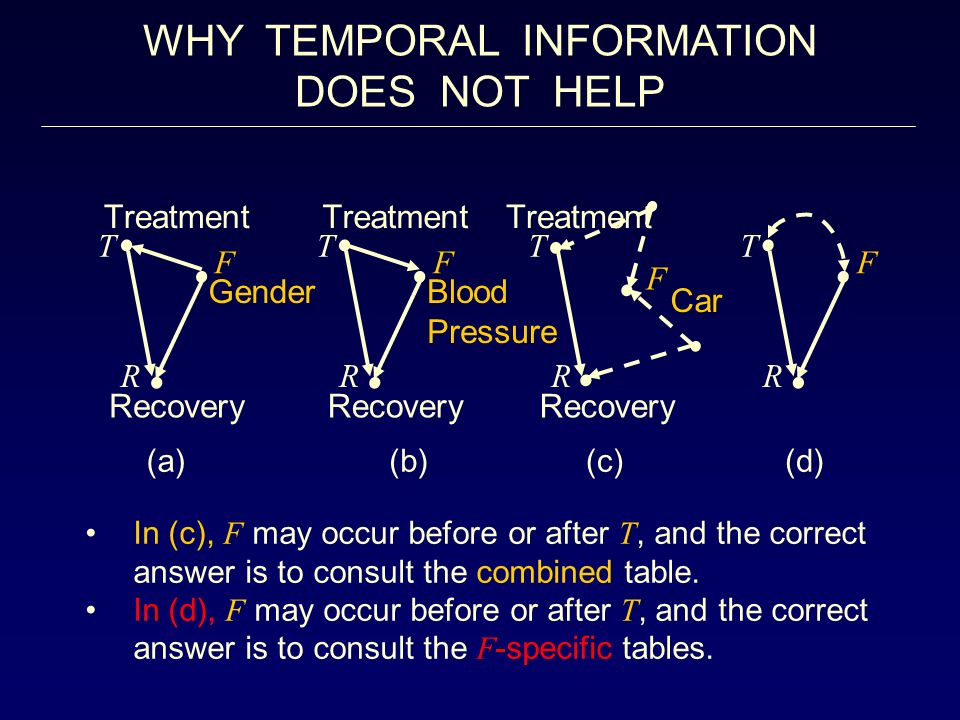 WHY TEMPORAL INFORMATION DOES NOT HELP

Treatment
$T$
$F$
Gender
$R$
Recovery
(a)

Treatment
$T$
$F$
Blood Pressure
$R$
Recovery
(b)

Treatment
$T$
$F$
Car
$R$
Recovery
(c)

$T$
$F$
$R$
(d)

• In (c), $F$ may occur before or after $T$, and the correct answer is to consult the combined table.
• In (d), $F$ may occur before or after $T$, and the correct answer is to consult the $F$-specific tables.